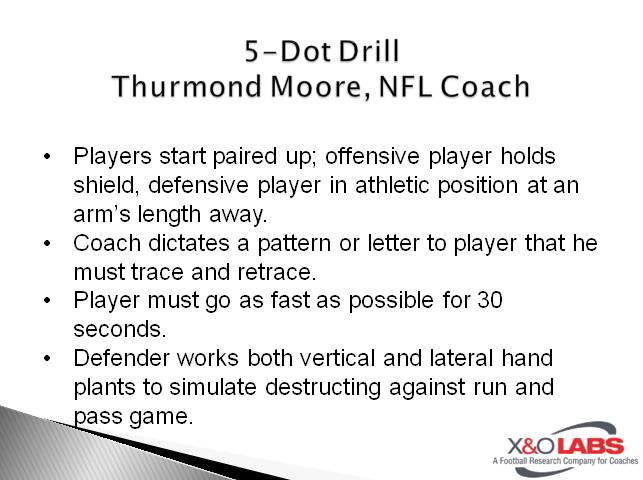 5-Dot Drill
Thurmond Moore, NFL Coach

• Players start paired up; offensive player holds shield, defensive player in athletic position at an arm's length away.
• Coach dictates a pattern or letter to player that he must trace and retrace.
• Player must go as fast as possible for 30 seconds.
• Defender works both vertical and lateral hand plants to simulate destructing against run and pass game.

X&O LABS
A Football Research Company for Coaches